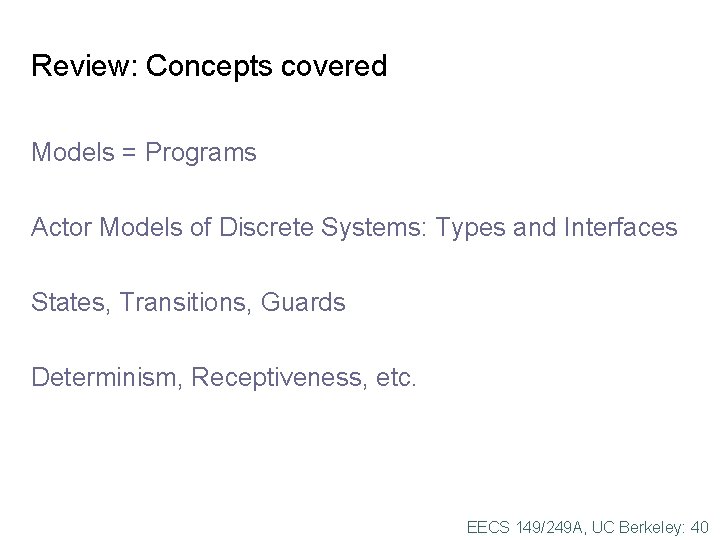 Review: Concepts covered

Models = Programs

Actor Models of Discrete Systems: Types and Interfaces

States, Transitions, Guards

Determinism, Receptiveness, etc.

EECS 149/249A, UC Berkeley: 40